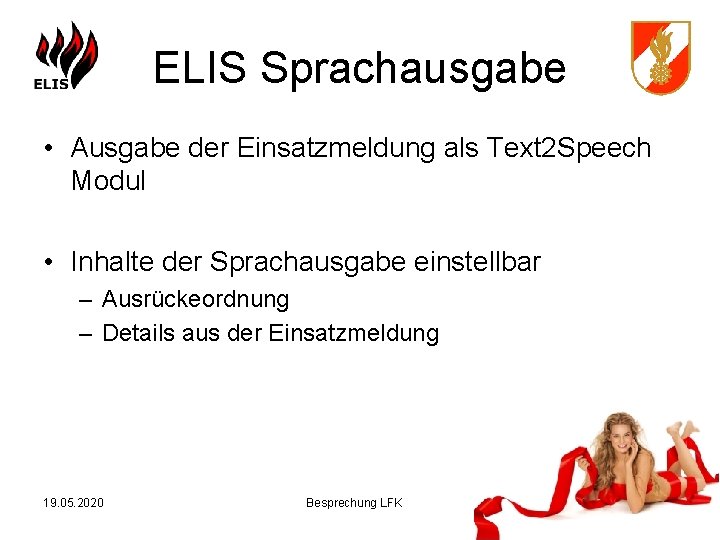 ELIS

ELIS Sprachausgabe

• Ausgabe der Einsatzmeldung als Text2Speech Modul

• Inhalte der Sprachausgabe einstellbar
– Ausrückeordnung
– Details aus der Einsatzmeldung

19.05.2020

Besprechung LFK